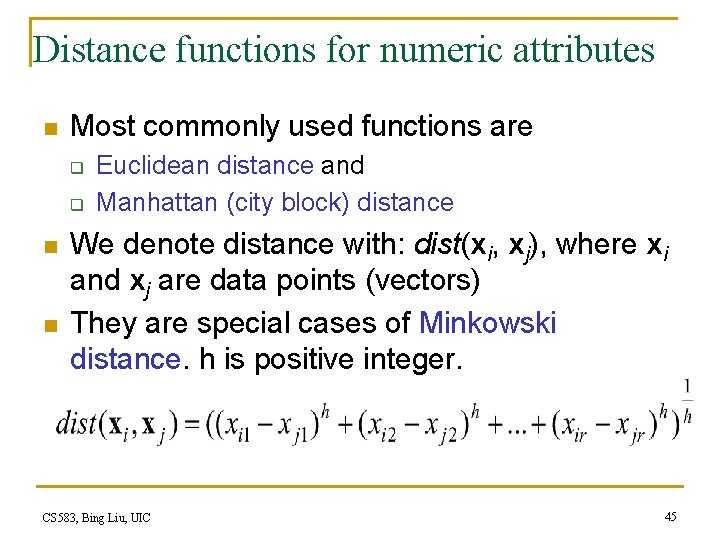 Distance functions for numeric attributes

Most commonly used functions are

Euclidean distance and

Manhattan (city block) distance

We denote distance with: $dist(\mathbf{x}_i, \mathbf{x}_j)$, where $\mathbf{x}_i$ and $\mathbf{x}_j$ are data points (vectors)

They are special cases of Minkowski distance. h is positive integer.

$dist(\mathbf{x}_i, \mathbf{x}_j) = ((x_{i1} - x_{j1})^h + (x_{i2} - x_{j2})^h + ... + (x_{ir} - x_{jr})^h)^{\frac{1}{h}}$

CS583, Bing Liu, UIC

45